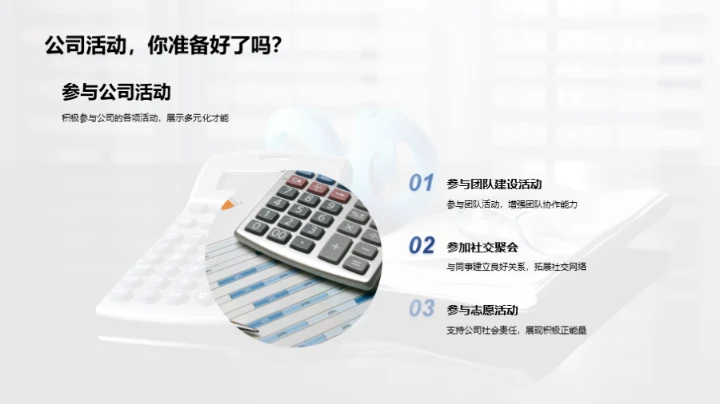 公司活动，你准备好了吗？

参与公司活动

积极参与公司的各项活动，展示多元化才能

01 参与团队建设活动

参与团队活动，增强团队协作能力

02 参加社交聚会

与同事建立良好关系，拓展社交网络

03 参与志愿活动

支持公司社会责任，展现积极正能量